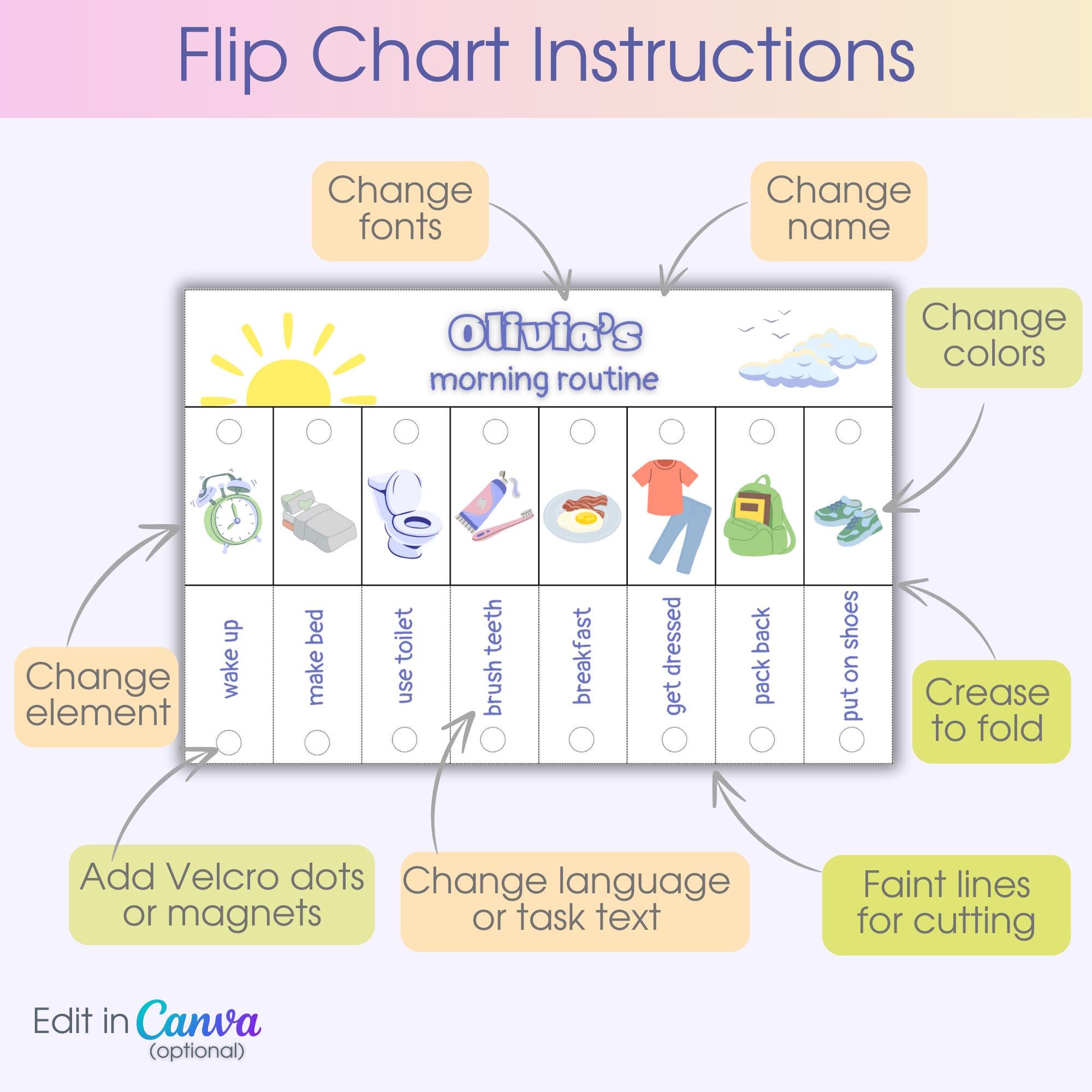 Flip Chart Instructions

Change fonts

Change name

Change colors

Olivia's
morning routine

wake up

make bed

use toilet

brush teeth

breakfast

get dressed

pack back

put on shoes

Change element

Crease to fold

Add Velcro dots or magnets

Change language or task text

Faint lines for cutting

Edit in Canva
(optional)